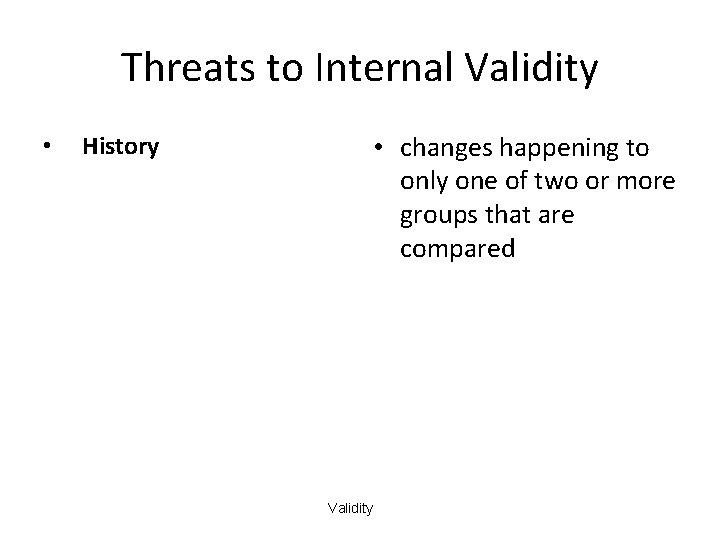 Threats to Internal Validity

• History

• changes happening to only one of two or more groups that are compared

Validity